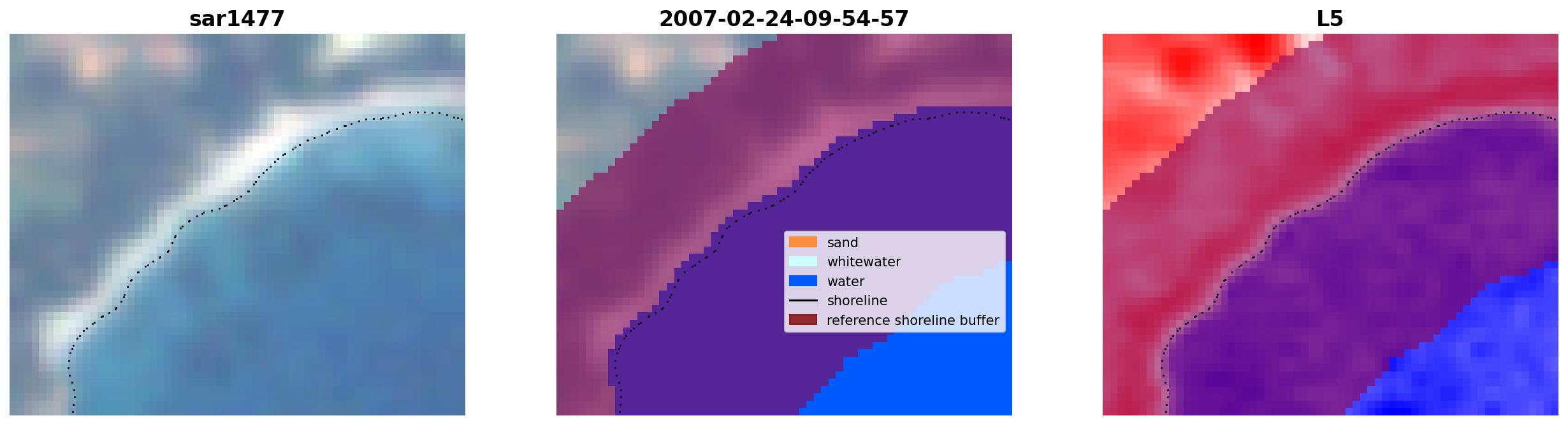 sar1477

2007-02-24-09-54-57

sand
whitewater
water
shoreline
reference shoreline buffer

L5